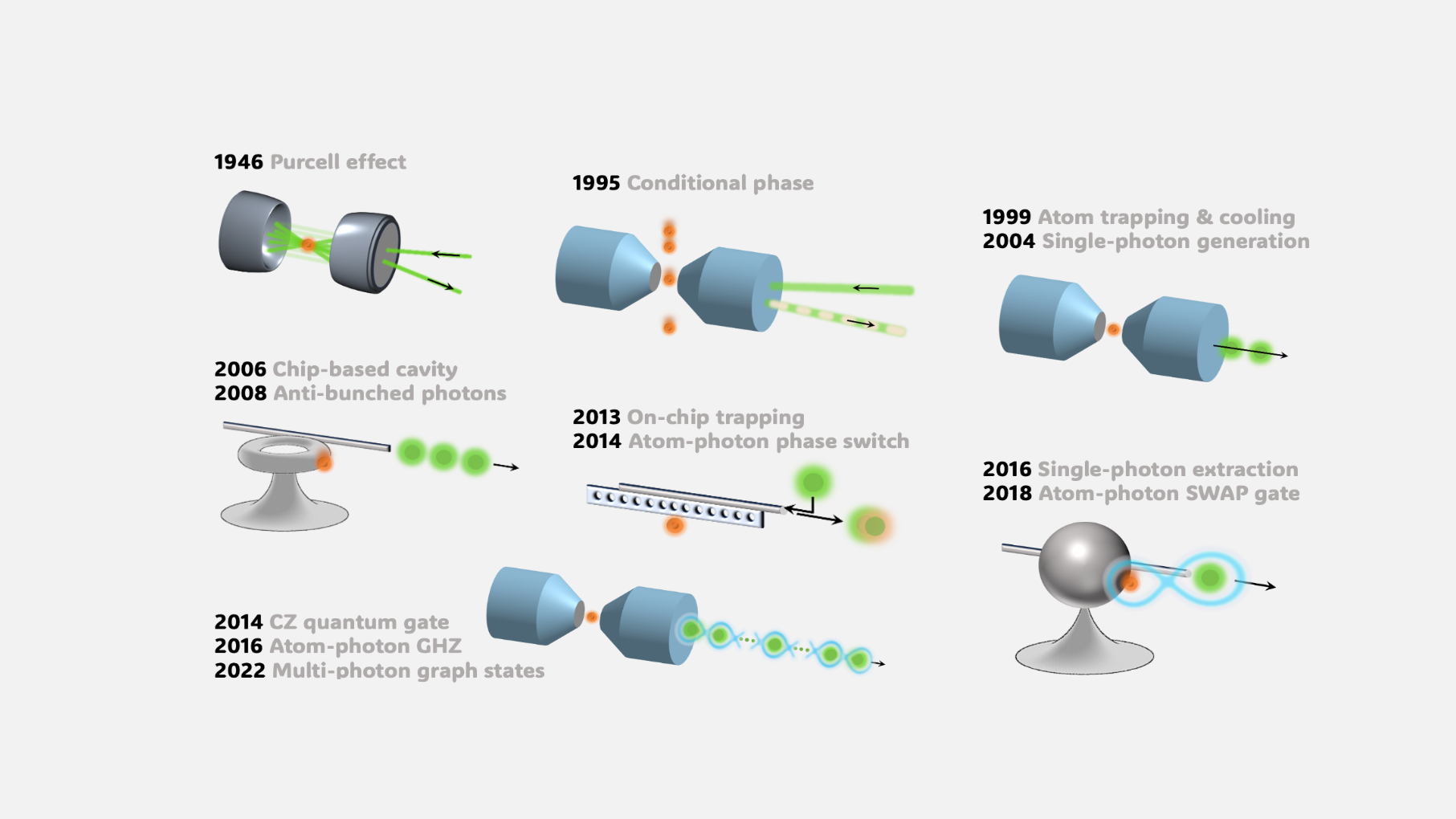 1946 Purcell effect

1995 Conditional phase

1999 Atom trapping & cooling
2004 Single-photon generation

2006 Chip-based cavity
2008 Anti-bunched photons

2013 On-chip trapping
2014 Atom-photon phase switch

2016 Single-photon extraction
2018 Atom-photon SWAP gate

2014 CZ quantum gate
2016 Atom-photon GHZ
2022 Multi-photon graph states